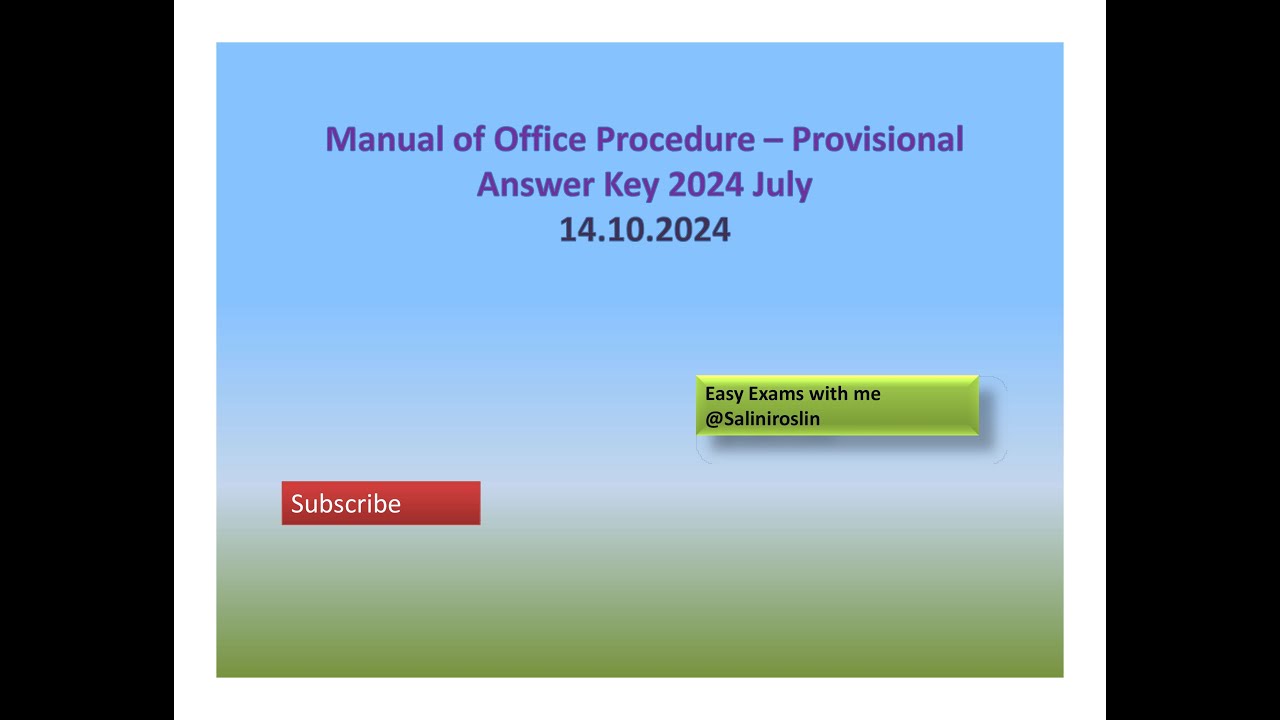 Manual of Office Procedure – Provisional Answer Key 2024 July
14.10.2024

Easy Exams with me
@Saliniroslin

Subscribe